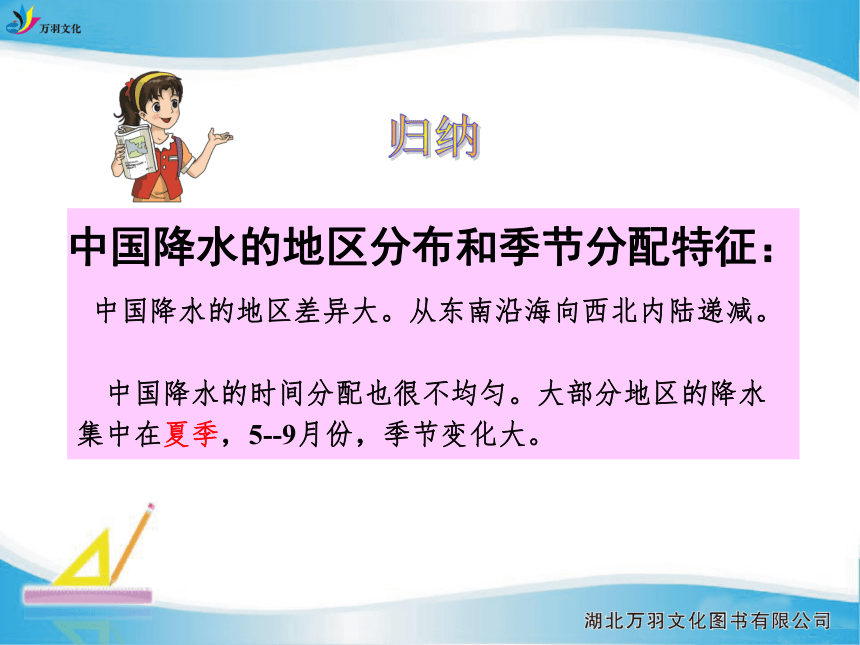 万羽文化

归纳

中国降水的地区分布和季节分配特征：

中国降水的地区差异大。从东南沿海向西北内陆递减。

中国降水的时间分配也很不均匀。大部分地区的降水集中在夏季，5--9月份，季节变化大。

湖北万羽文化图书有限公司